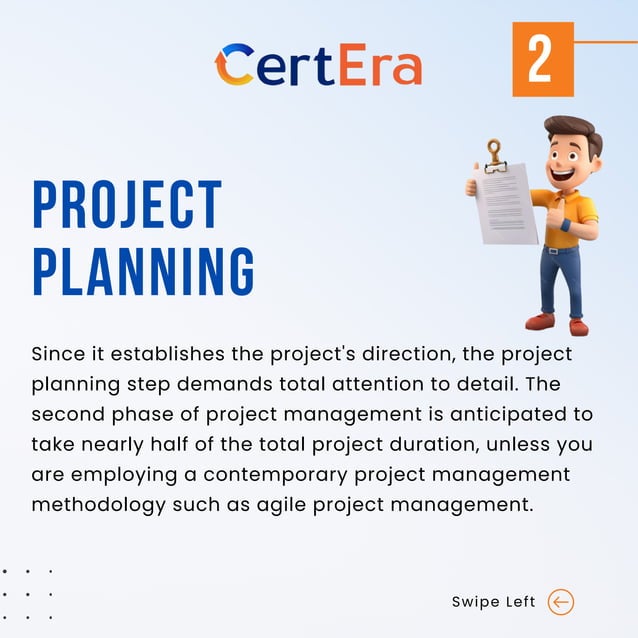 CertEra

2

PROJECT PLANNING

Since it establishes the project's direction, the project planning step demands total attention to detail. The second phase of project management is anticipated to take nearly half of the total project duration, unless you are employing a contemporary project management methodology such as agile project management.

Swipe Left